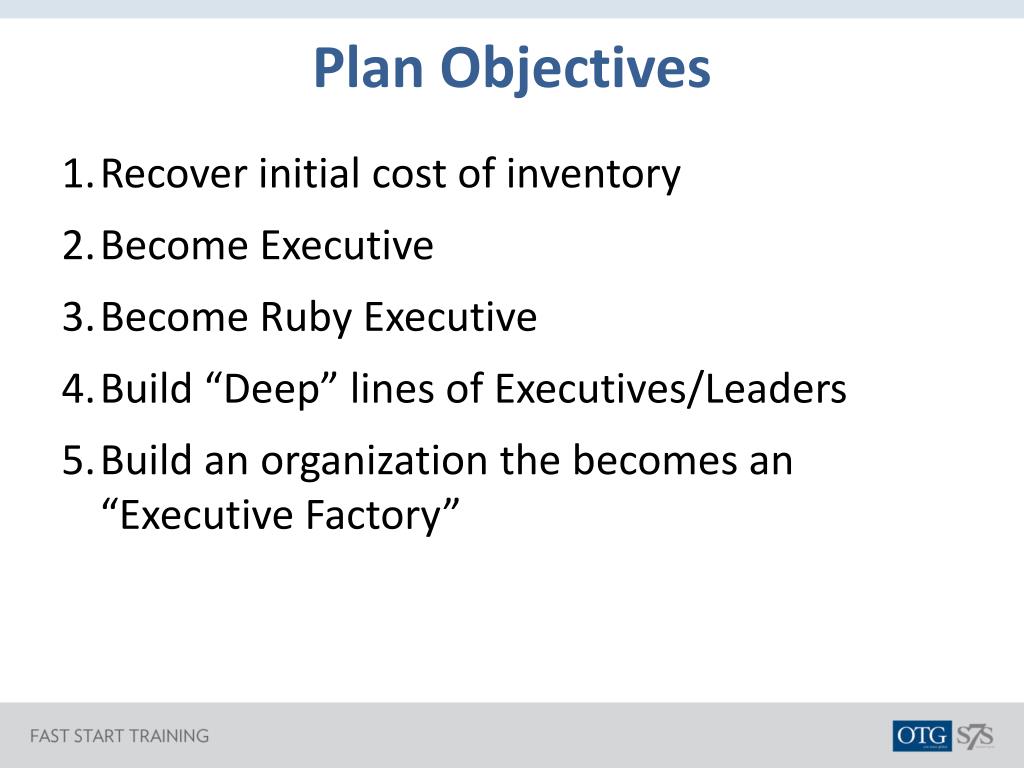 Plan Objectives

1. Recover initial cost of inventory
2. Become Executive
3. Become Ruby Executive
4. Build “Deep” lines of Executives/Leaders
5. Build an organization the becomes an “Executive Factory”

FAST START TRAINING

OTG S7S